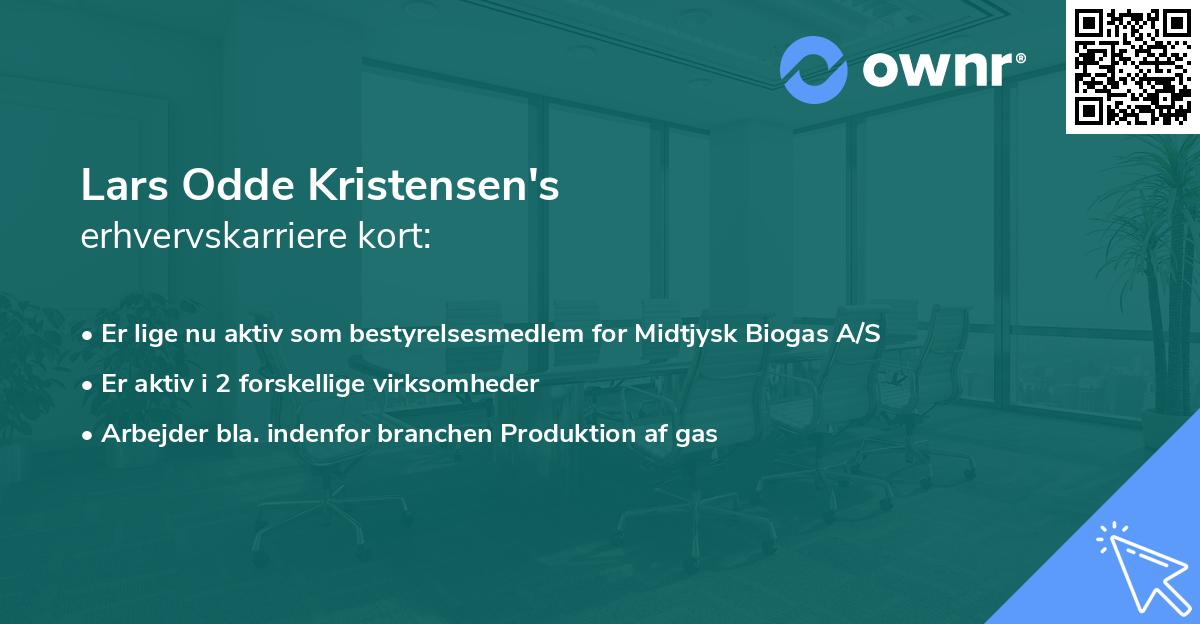 ownr®

Lars Odde Kristensen's
erhvervskarriere kort:

• Er lige nu aktiv som bestyrelsesmedlem for Midtjysk Biogas A/S
• Er aktiv i 2 forskellige virksomheder
• Arbejder bla. indenfor branchen Produktion af gas